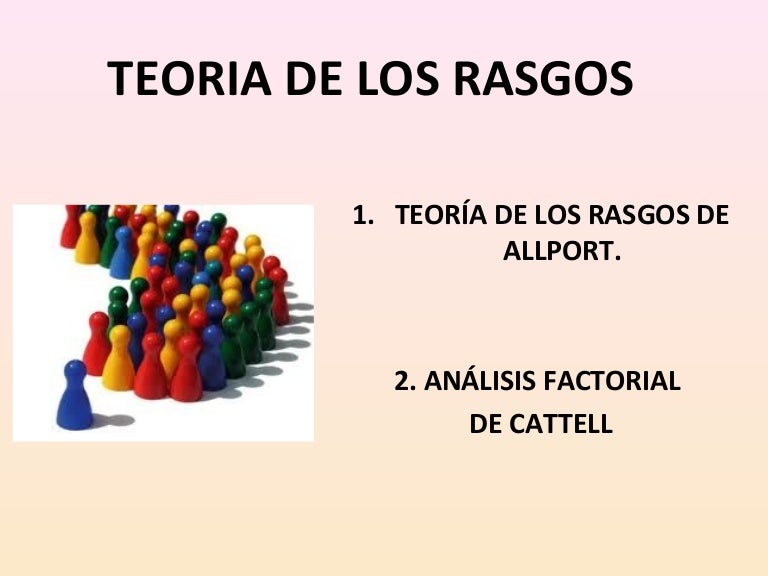 TEORIA DE LOS RASGOS

1. TEORÍA DE LOS RASGOS DE ALLPORT.

2. ANÁLISIS FACTORIAL DE CATTELL